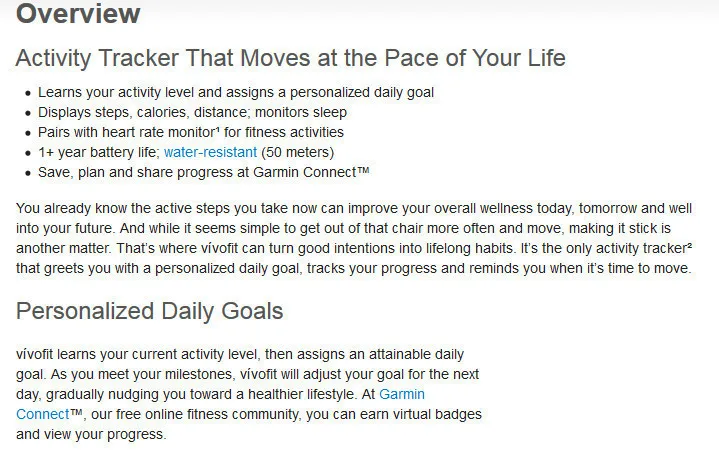 Overview

Activity Tracker That Moves at the Pace of Your Life

- Learns your activity level and assigns a personalized daily goal
- Displays steps, calories, distance; monitors sleep
- Pairs with heart rate monitor¹ for fitness activities
- 1+ year battery life; water-resistant (50 meters)
- Save, plan and share progress at Garmin Connect™

You already know the active steps you take now can improve your overall wellness today, tomorrow and well into your future. And while it seems simple to get out of that chair more often and move, making it stick is another matter. That's where vívofit can turn good intentions into lifelong habits. It's the only activity tracker² that greets you with a personalized daily goal, tracks your progress and reminds you when it's time to move.

Personalized Daily Goals

vívofit learns your current activity level, then assigns an attainable daily goal. As you meet your milestones, vívofit will adjust your goal for the next day, gradually nudging you toward a healthier lifestyle. At Garmin Connect™, our free online fitness community, you can earn virtual badges and view your progress.